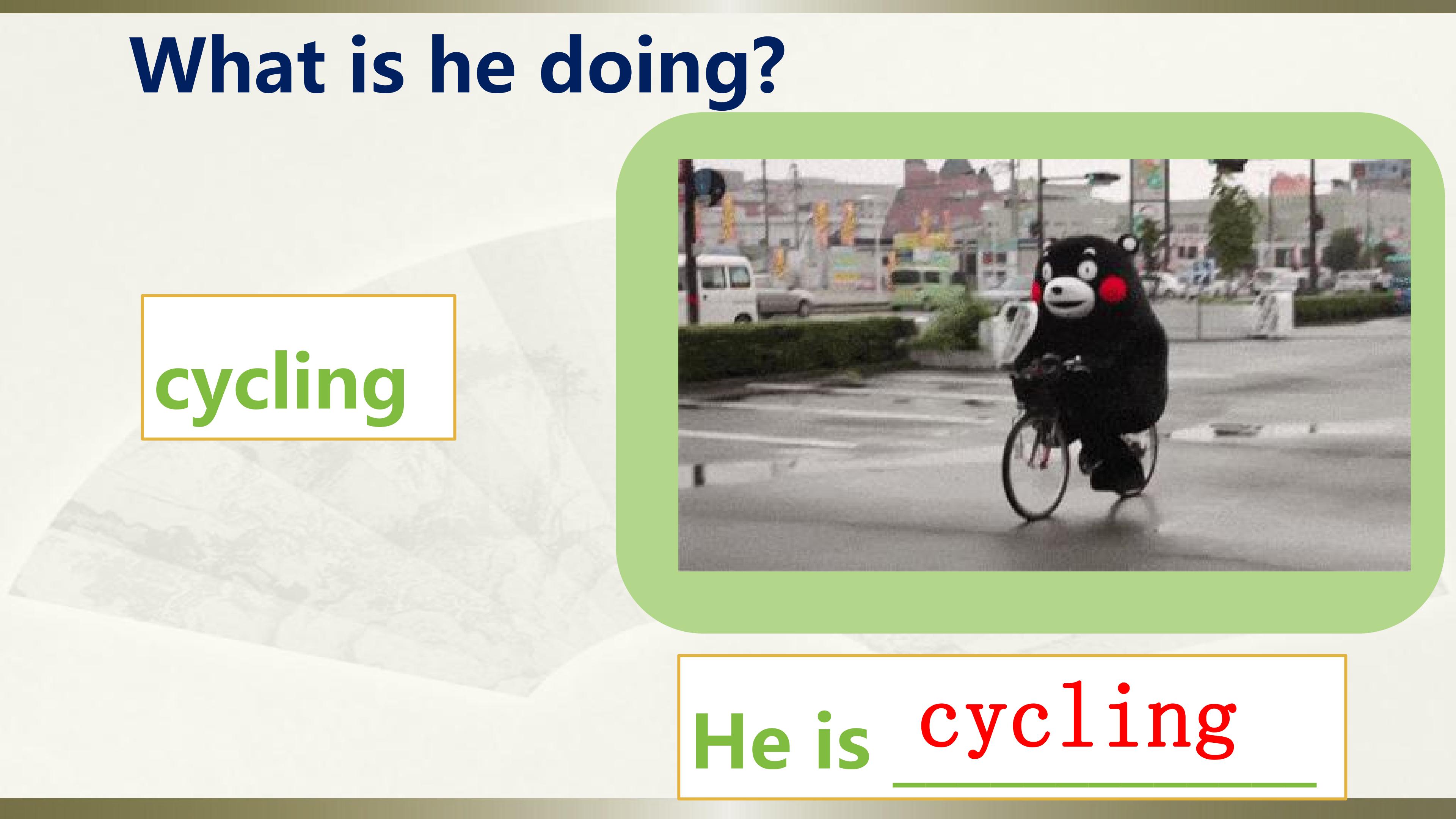 What is he doing?

cycling

He is cycling